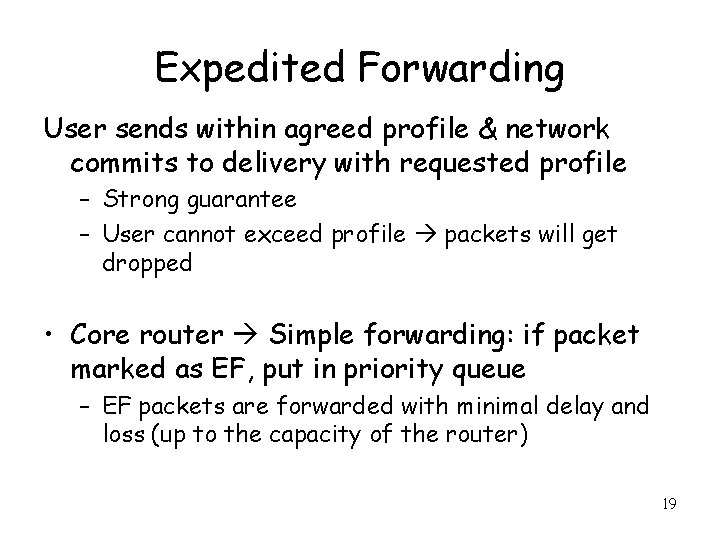 Expedited Forwarding

User sends within agreed profile & network commits to delivery with requested profile

– Strong guarantee

– User cannot exceed profile → packets will get dropped

• Core router → Simple forwarding: if packet marked as EF, put in priority queue

– EF packets are forwarded with minimal delay and loss (up to the capacity of the router)

19